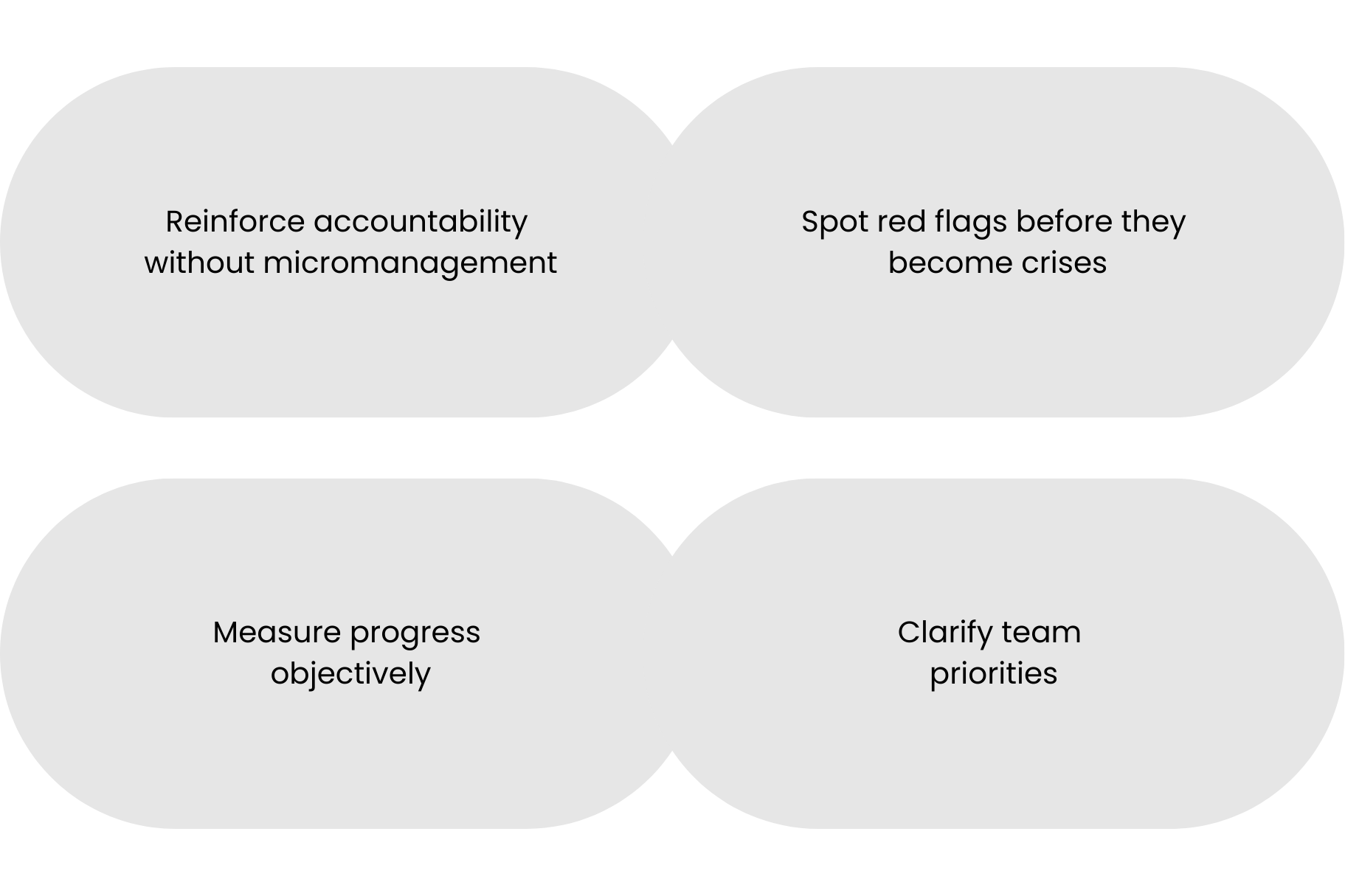 Reinforce accountability without micromanagement

Spot red flags before they become crises

Measure progress objectively

Clarify team priorities